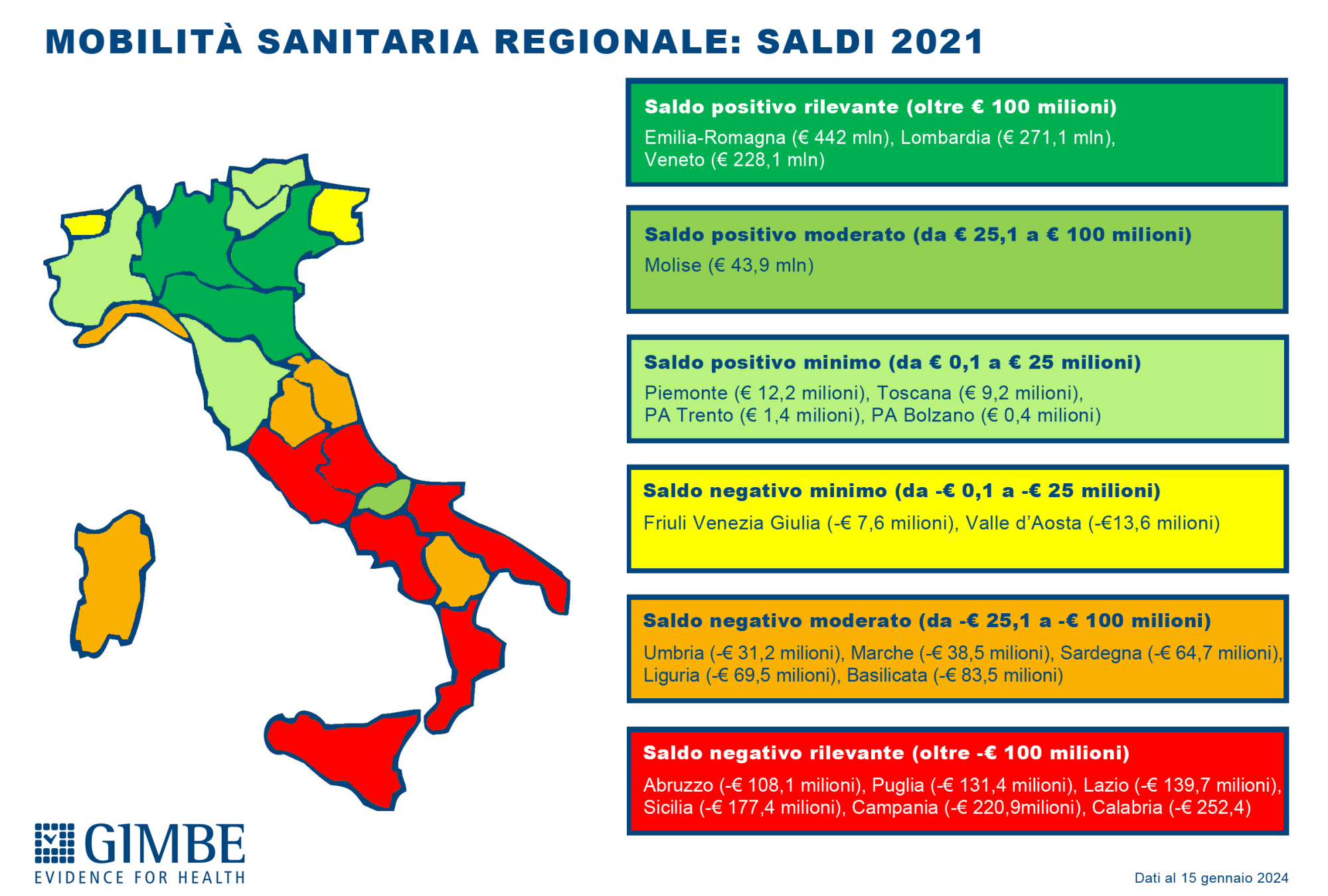 MOBILITÀ SANITARIA REGIONALE: SALDI 2021

Saldo positivo rilevante (oltre € 100 milioni)
Emilia-Romagna (€ 442 mln), Lombardia (€ 271,1 mln), Veneto (€ 228,1 mln)

Saldo positivo moderato (da € 25,1 a € 100 milioni)
Molise (€ 43,9 mln)

Saldo positivo minimo (da € 0,1 a € 25 milioni)
Piemonte (€ 12,2 milioni), Toscana (€ 9,2 milioni), PA Trento (€ 1,4 milioni), PA Bolzano (€ 0,4 milioni)

Saldo negativo minimo (da -€ 0,1 a -€ 25 milioni)
Friuli Venezia Giulia (-€ 7,6 milioni), Valle d'Aosta (-€13,6 milioni)

Saldo negativo moderato (da -€ 25,1 a -€ 100 milioni)
Umbria (-€ 31,2 milioni), Marche (-€ 38,5 milioni), Sardegna (-€ 64,7 milioni), Liguria (-€ 69,5 milioni), Basilicata (-€ 83,5 milioni)

Saldo negativo rilevante (oltre -€ 100 milioni)
Abruzzo (-€ 108,1 milioni), Puglia (-€ 131,4 milioni), Lazio (-€ 139,7 milioni), Sicilia (-€ 177,4 milioni), Campania (-€ 220,9milioni), Calabria (-€ 252,4)

GIMBE
EVIDENCE FOR HEALTH

Dati al 15 gennaio 2024